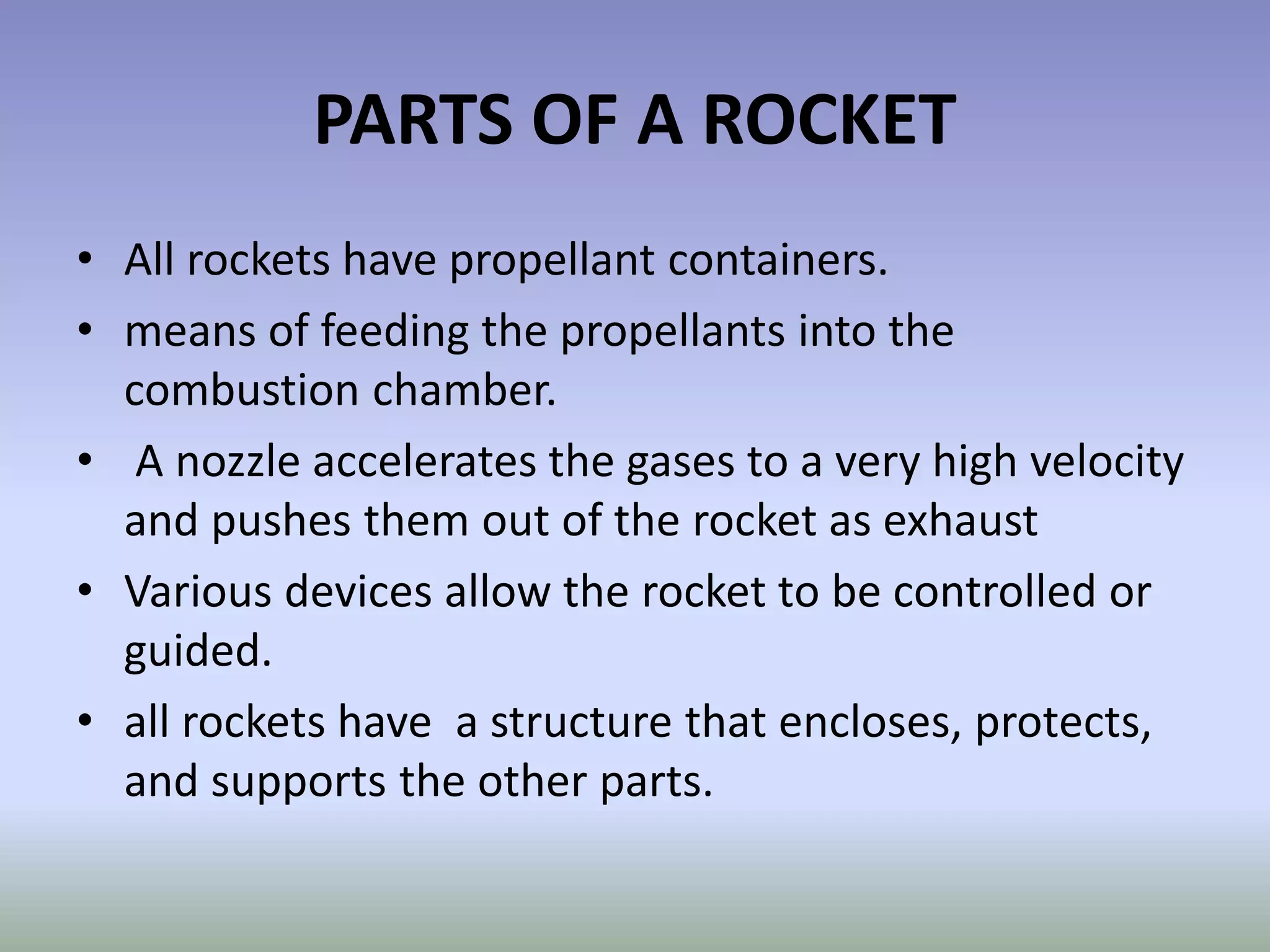 PARTS OF A ROCKET

• All rockets have propellant containers.
• means of feeding the propellants into the combustion chamber.
• A nozzle accelerates the gases to a very high velocity and pushes them out of the rocket as exhaust
• Various devices allow the rocket to be controlled or guided.
• all rockets have a structure that encloses, protects, and supports the other parts.